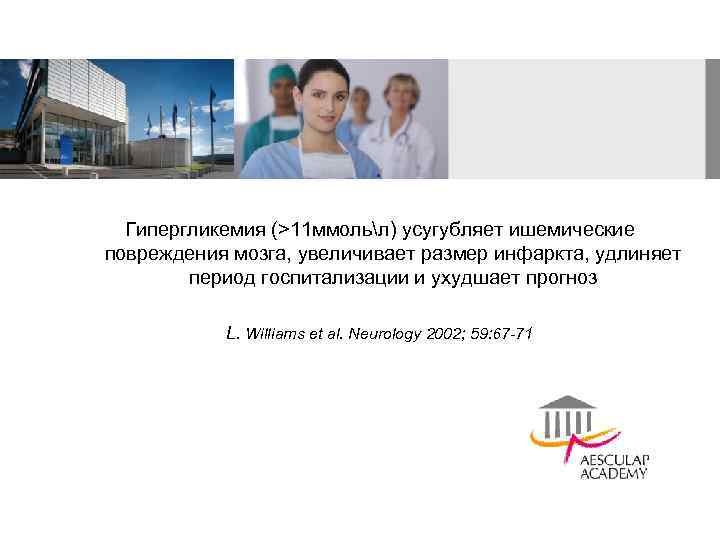 Гипергликемия (>11ммоль\л) усугубляет ишемические повреждения мозга, увеличивает размер инфаркта, удлиняет период госпитализации и ухудшает прогноз

L. Williams et al. Neurology 2002; 59:67-71

AESCULAP ACADEMY